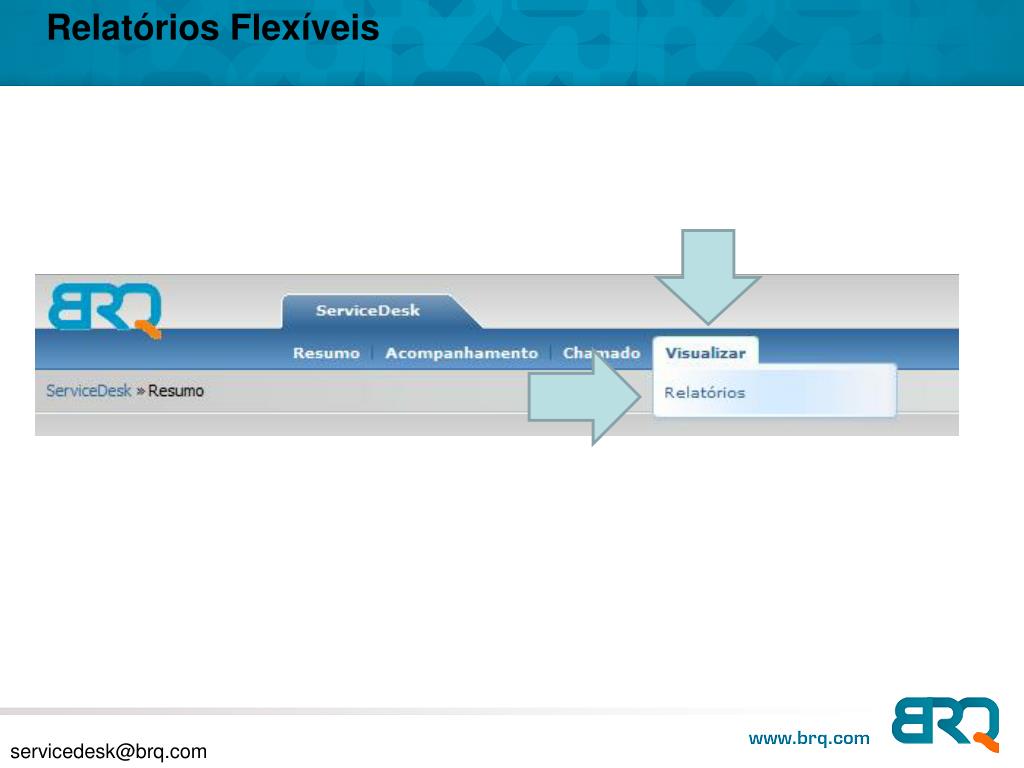 Relatórios Flexíveis

BRQ

ServiceDesk

Resumo | Acompanhamento | Chamado | Visualizar

ServiceDesk » Resumo

Relatórios

servicedesk@brq.com

www.brq.com

BRQ